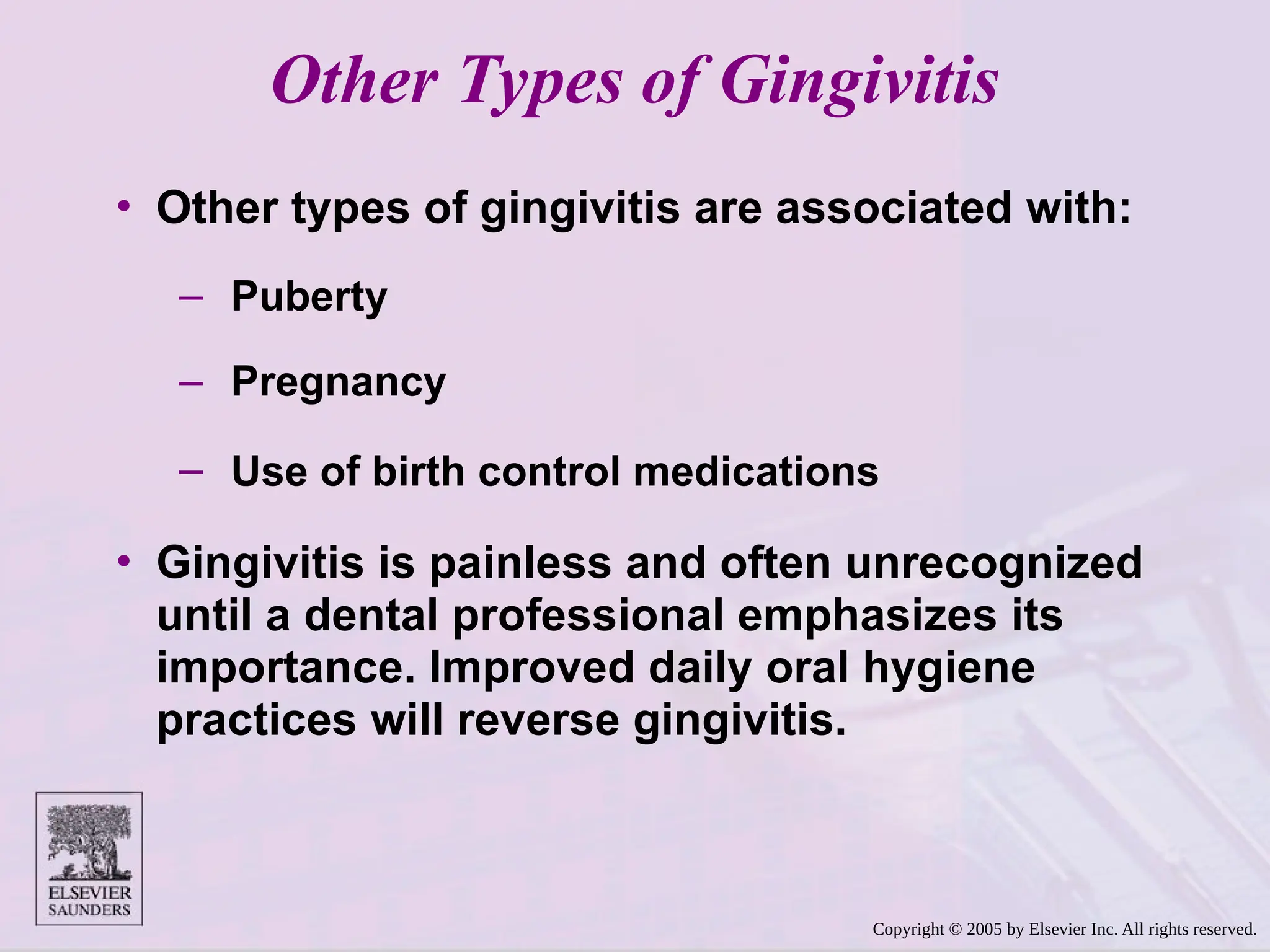 Other Types of Gingivitis

• Other types of gingivitis are associated with:

– Puberty

– Pregnancy

– Use of birth control medications

• Gingivitis is painless and often unrecognized until a dental professional emphasizes its importance. Improved daily oral hygiene practices will reverse gingivitis.

ELSEVIER
SAUNDERS

Copyright © 2005 by Elsevier Inc. All rights reserved.